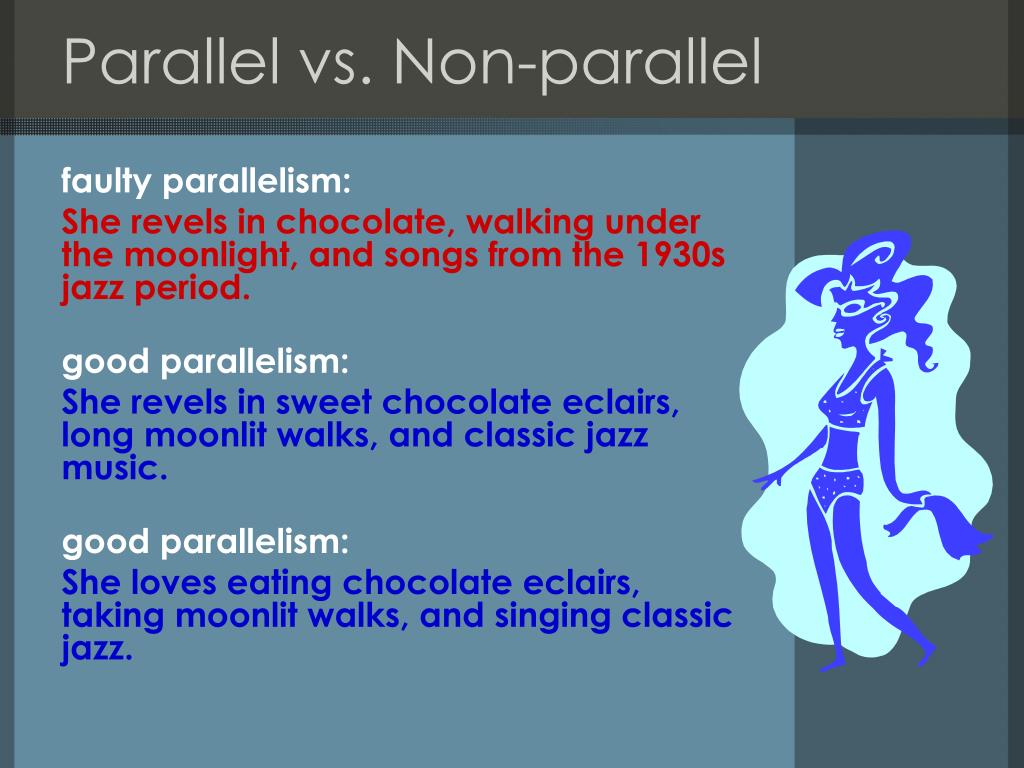 Parallel vs. Non-parallel

faulty parallelism:

She revels in chocolate, walking under the moonlight, and songs from the 1930s jazz period.

good parallelism:

She revels in sweet chocolate eclairs, long moonlit walks, and classic jazz music.

good parallelism:

She loves eating chocolate eclairs, taking moonlit walks, and singing classic jazz.